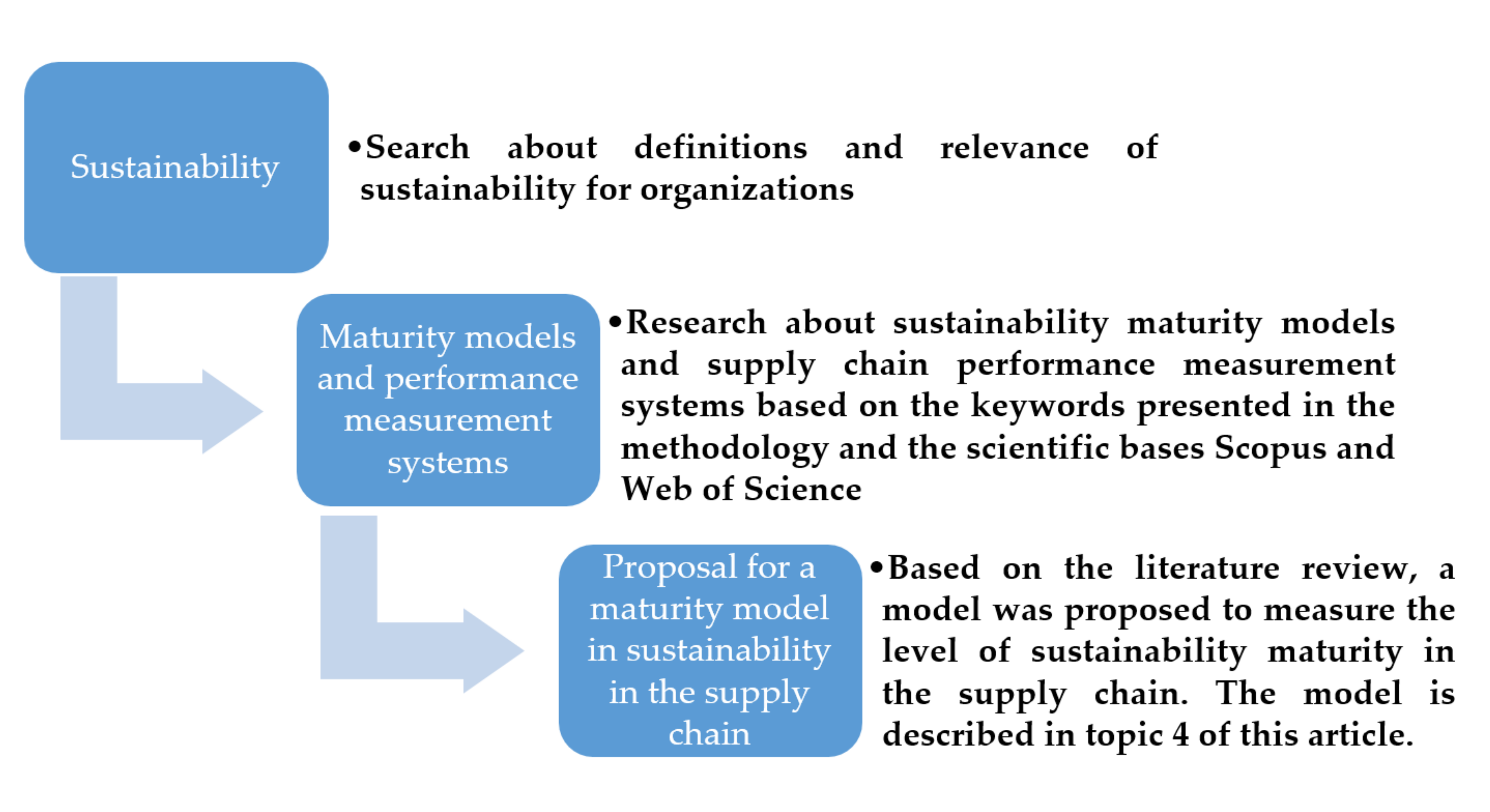 Sustainability

•Search about definitions and relevance of sustainability for organizations

Maturity models and performance measurement systems

•Research about sustainability maturity models and supply chain performance measurement systems based on the keywords presented in the methodology and the scientific bases Scopus and Web of Science

Proposal for a maturity model in sustainability in the supply chain

•Based on the literature review, a model was proposed to measure the level of sustainability maturity in the supply chain. The model is described in topic 4 of this article.